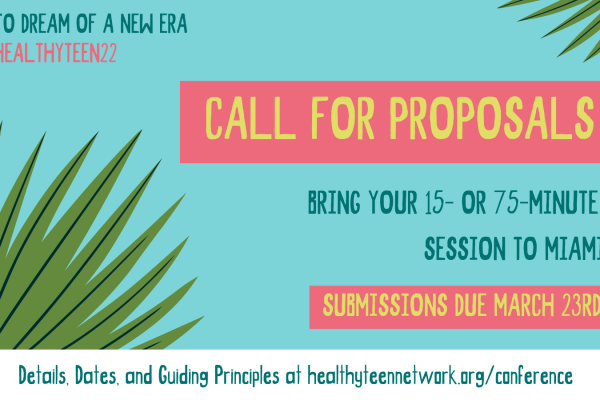 TO DREAM OF A NEW ERA
HEALTHYTEEN22

CALL FOR PROPOSALS

BRING YOUR 15- OR 75-MINUTE
SESSION TO MIAMI

SUBMISSIONS DUE MARCH 23RD

Details, Dates, and Guiding Principles at healthyteennetwork.org/conference